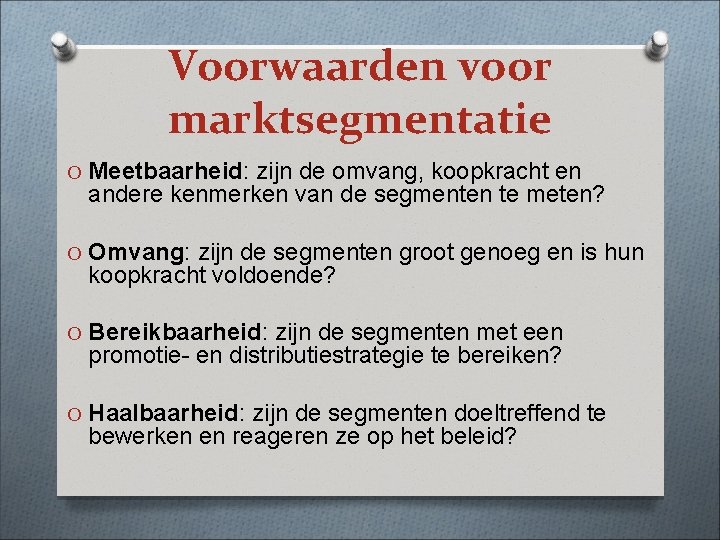 Voorwaarden voor marktsegmentatie

O Meetbaarheid: zijn de omvang, koopkracht en andere kenmerken van de segmenten te meten?

O Omvang: zijn de segmenten groot genoeg en is hun koopkracht voldoende?

O Bereikbaarheid: zijn de segmenten met een promotie- en distributiestrategie te bereiken?

O Haalbaarheid: zijn de segmenten doeltreffend te bewerken en reageren ze op het beleid?